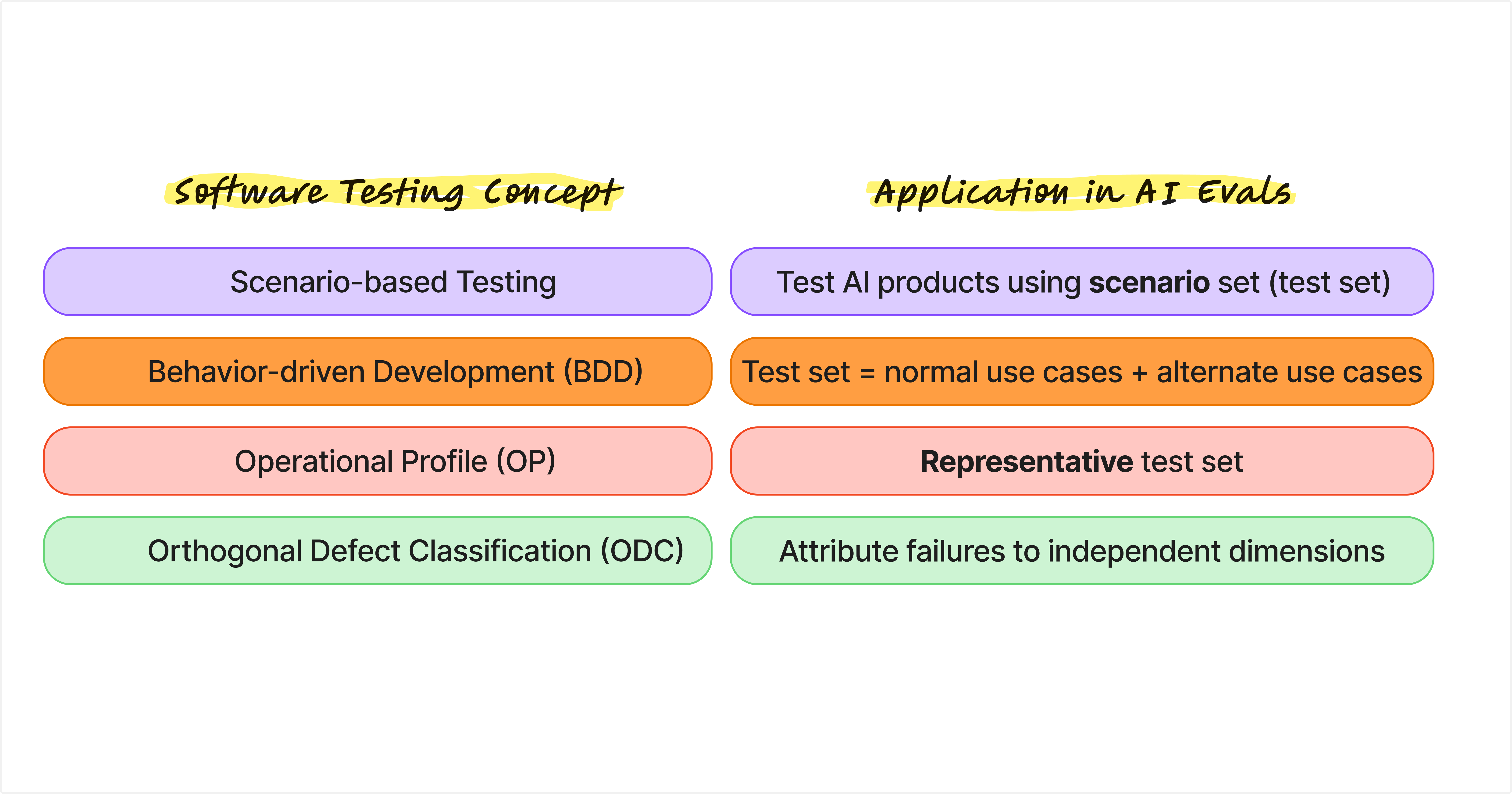 | Software Testing Concept | Application in AI Evals |
|---|---|
| Scenario-based Testing | Test AI products using **scenario** set (test set) |
| Behavior-driven Development (BDD) | Test set = normal use cases + alternate use cases |
| Operational Profile (OP) | **Representative** test set |
| Orthogonal Defect Classification (ODC) | Attribute failures to independent dimensions |